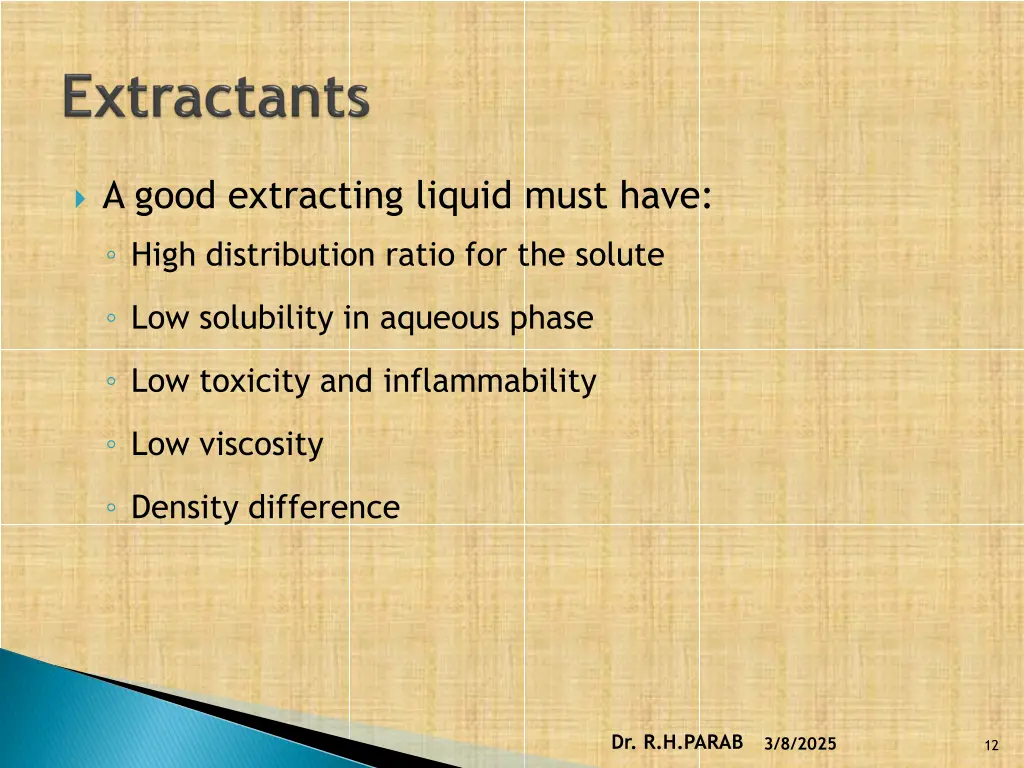 Extractants

A good extracting liquid must have:
◦ High distribution ratio for the solute
◦ Low solubility in aqueous phase
◦ Low toxicity and inflammability
◦ Low viscosity
◦ Density difference

Dr. R.H.PARAB 3/8/2025 12